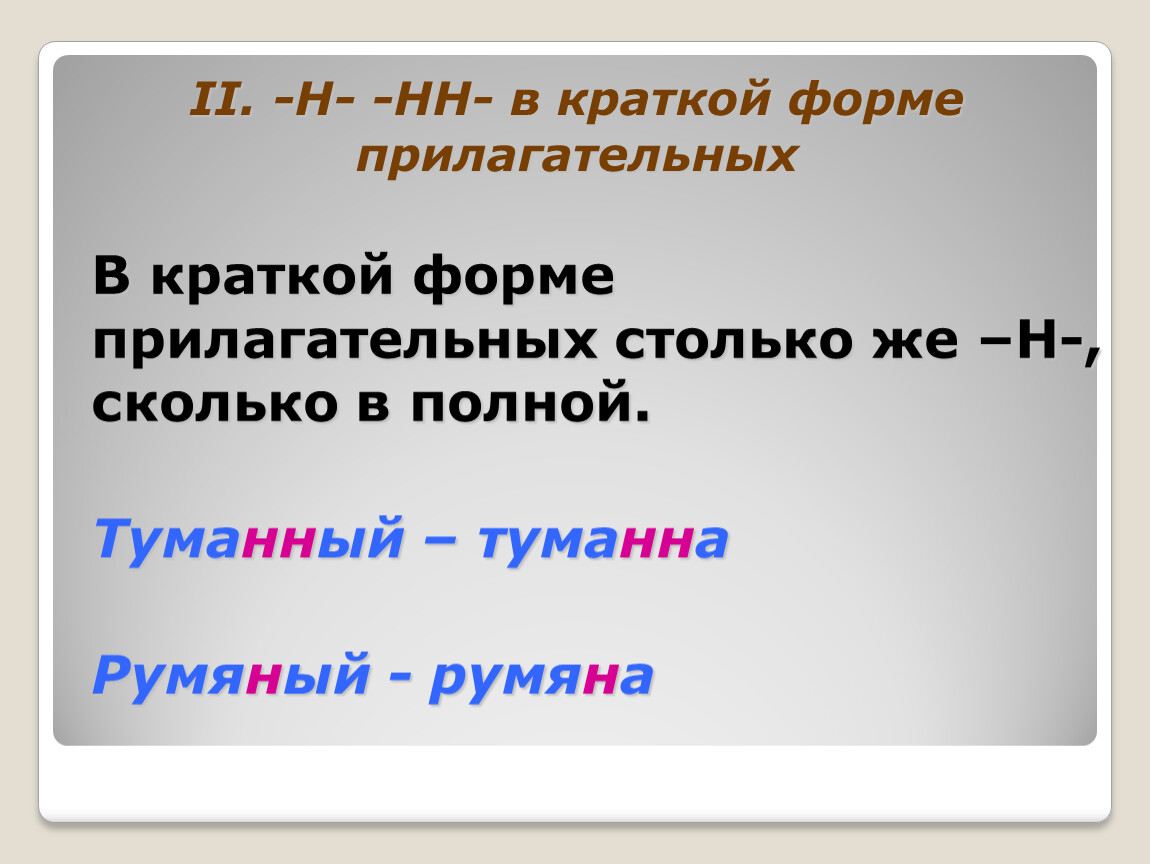 II. -Н- -НН- в краткой форме прилагательных

В краткой форме прилагательных столько же –Н-, сколько в полной.

Туманный – туманна

Румяный - румяна